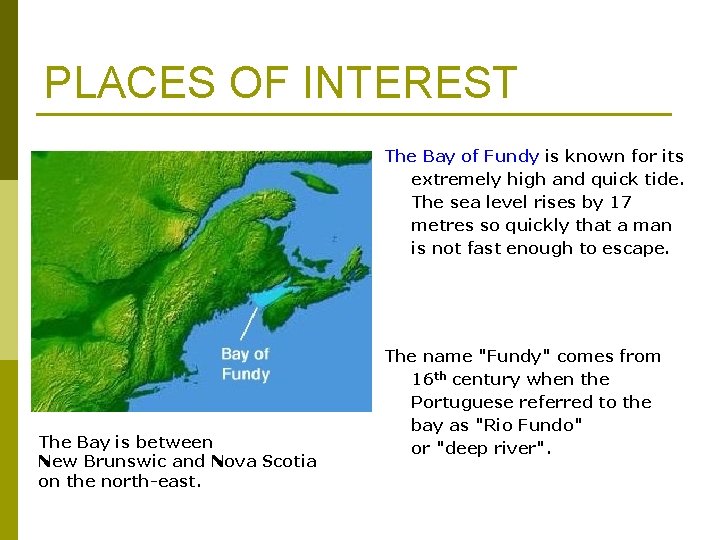 PLACES OF INTEREST

Bay of Fundy

The Bay is between
New Brunswic and Nova Scotia
on the north-east.

The Bay of Fundy is known for its extremely high and quick tide. The sea level rises by 17 metres so quickly that a man is not fast enough to escape.

The name "Fundy" comes from 16th century when the Portuguese referred to the bay as "Rio Fundo" or "deep river".